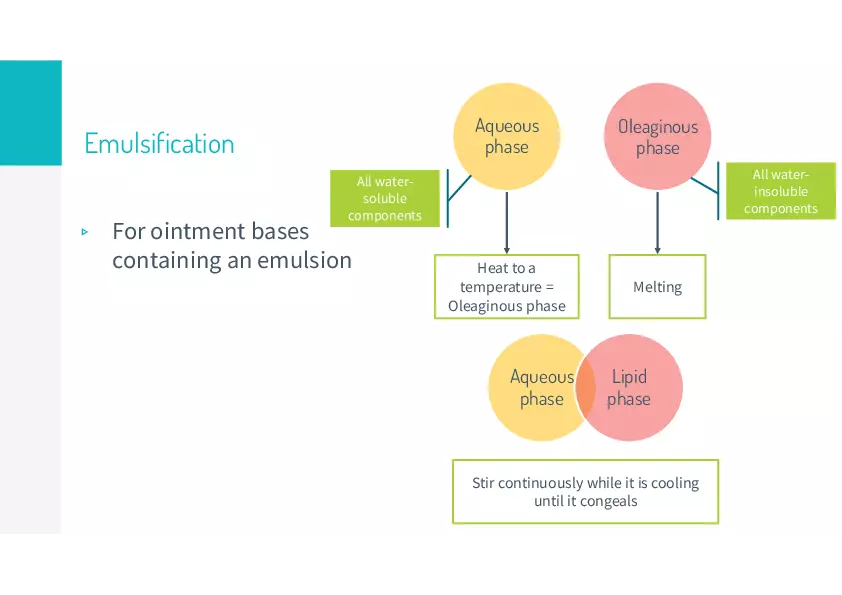 Emulsification

▹ For ointment bases containing an emulsion

Aqueous phase

Oleaginous phase

All water-soluble components

All water-insoluble components

Heat to a temperature = Oleaginous phase

Melting

Aqueous phase

Lipid phase

Stir continuously while it is cooling until it congeals